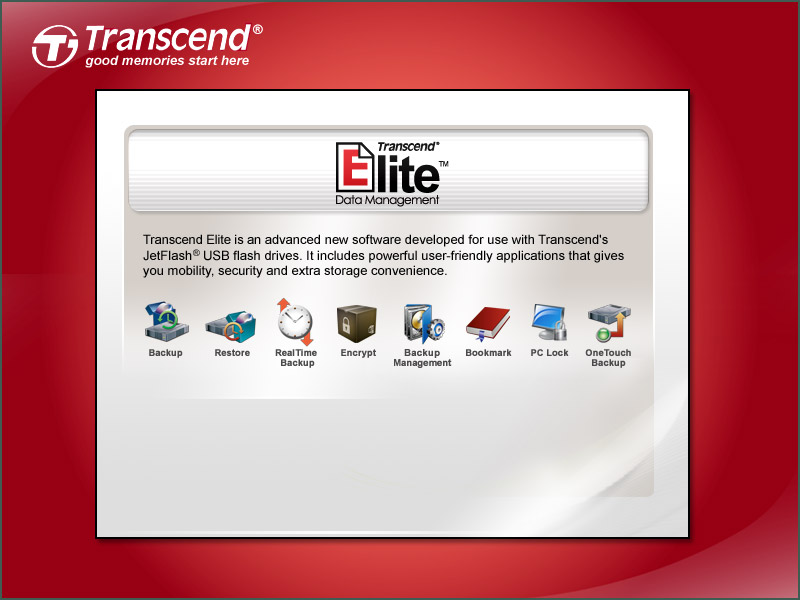 Transcend®
good memories start here

Transcend®
Elite™
Data Management

Transcend Elite is an advanced new software developed for use with Transcend's JetFlash® USB flash drives. It includes powerful user-friendly applications that gives you mobility, security and extra storage convenience.

Backup
Restore
RealTime Backup
Encrypt
Backup Management
Bookmark
PC Lock
OneTouch Backup